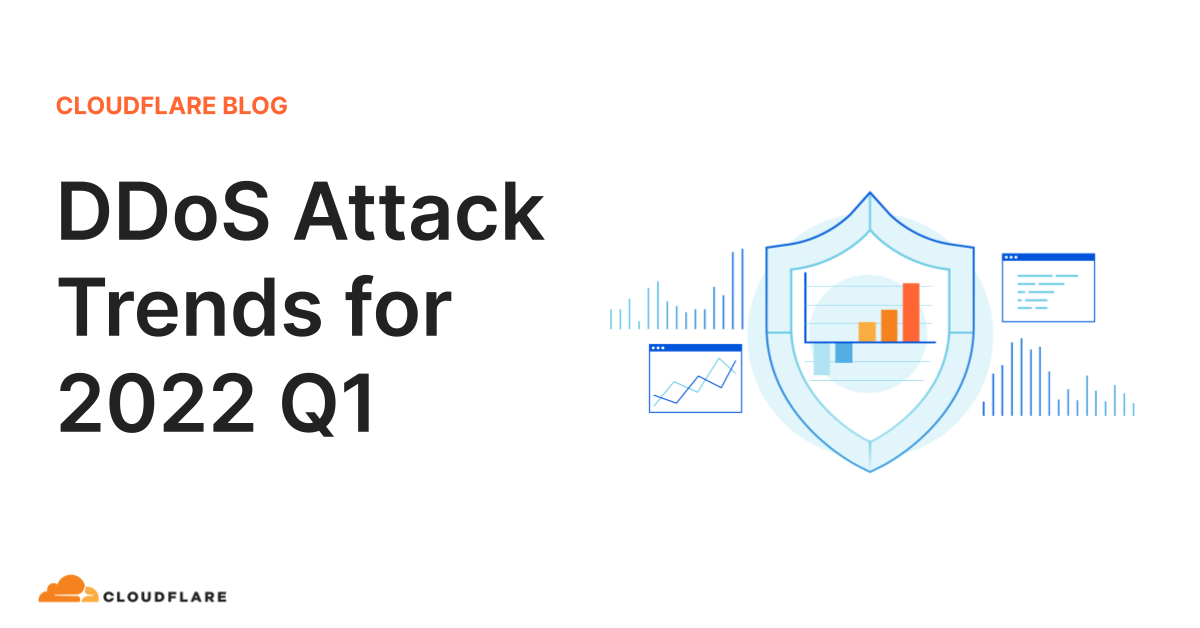 CLOUDFLARE BLOG

DDoS Attack Trends for 2022 Q1

CLOUDFLARE